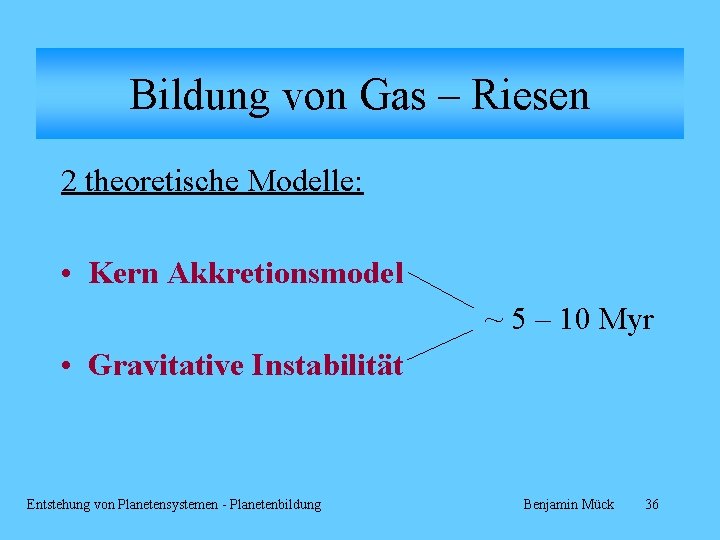 Bildung von Gas – Riesen

2 theoretische Modelle:

• Kern Akkretionsmodel

~ 5 – 10 Myr

• Gravitative Instabilität

Entstehung von Planetensystemen - Planetenbildung

Benjamin Mück

36